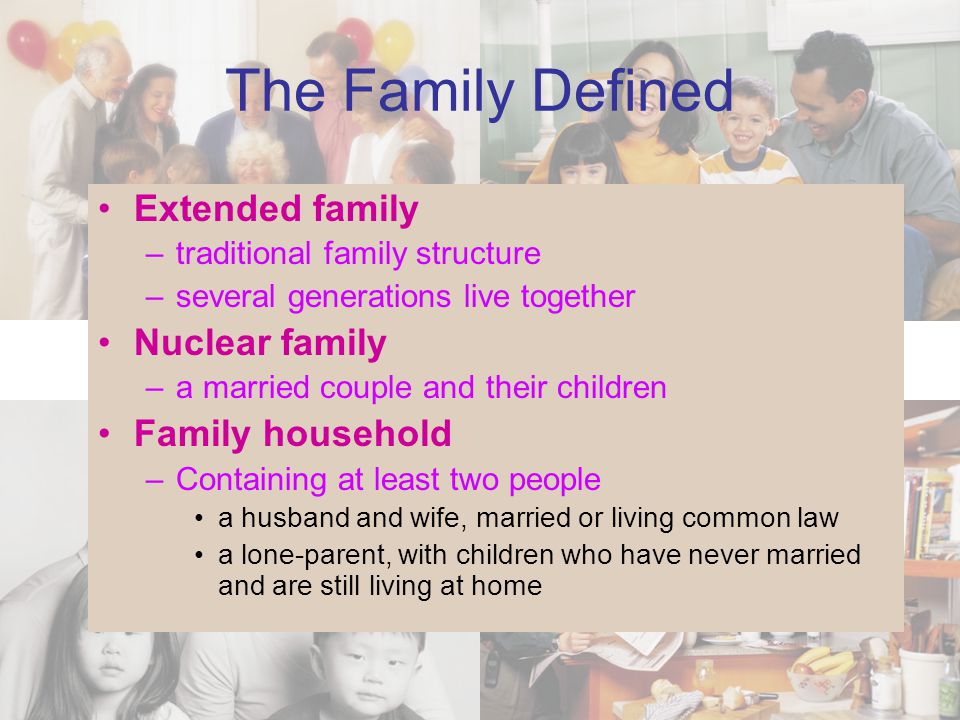 The Family Defined

• Extended family
  – traditional family structure
  – several generations live together
• Nuclear family
  – a married couple and their children
• Family household
  – Containing at least two people
    • a husband and wife, married or living common law
    • a lone-parent, with children who have never married and are still living at home